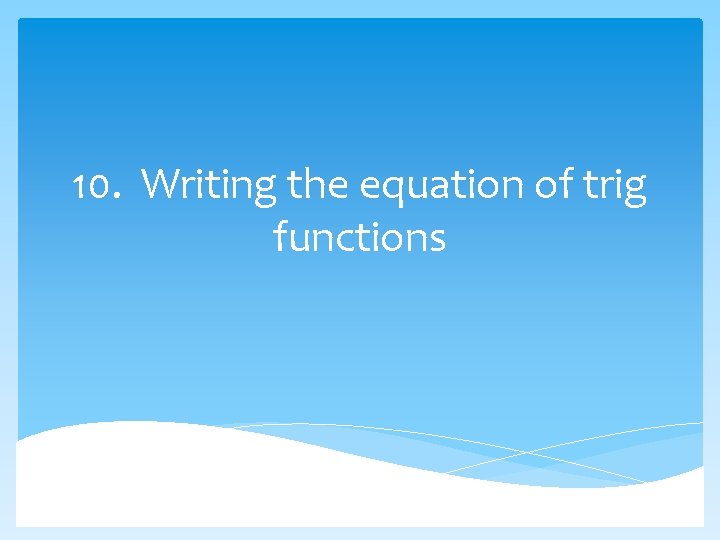 10. Writing the equation of trig functions